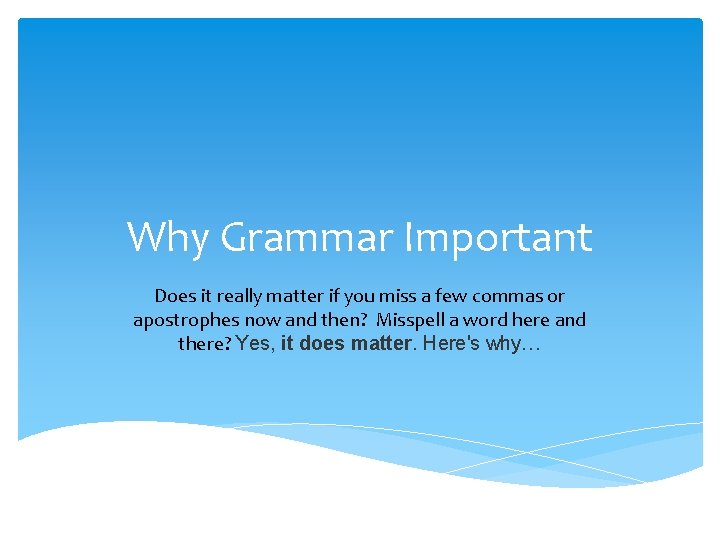 Why Grammar Important

Does it really matter if you miss a few commas or apostrophes now and then? Misspell a word here and there? Yes, it does matter. Here's why…